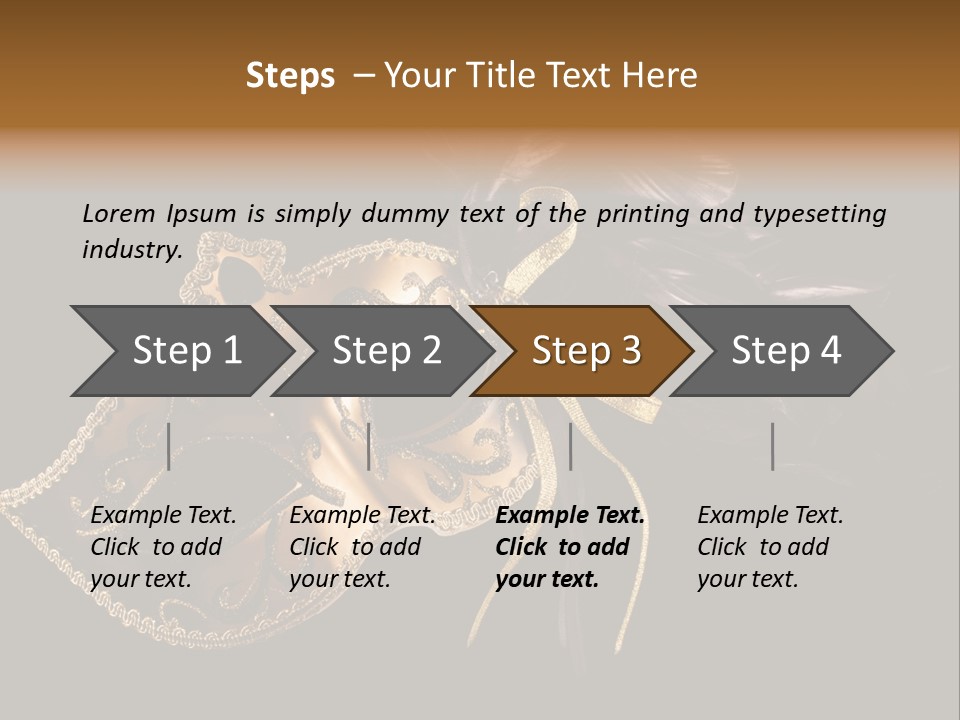 Steps – Your Title Text Here

Lorem Ipsum is simply dummy text of the printing and typesetting industry.

Step 1

Step 2

Step 3

Step 4

Example Text. Click to add your text.

Example Text. Click to add your text.

Example Text. Click to add your text.

Example Text. Click to add your text.